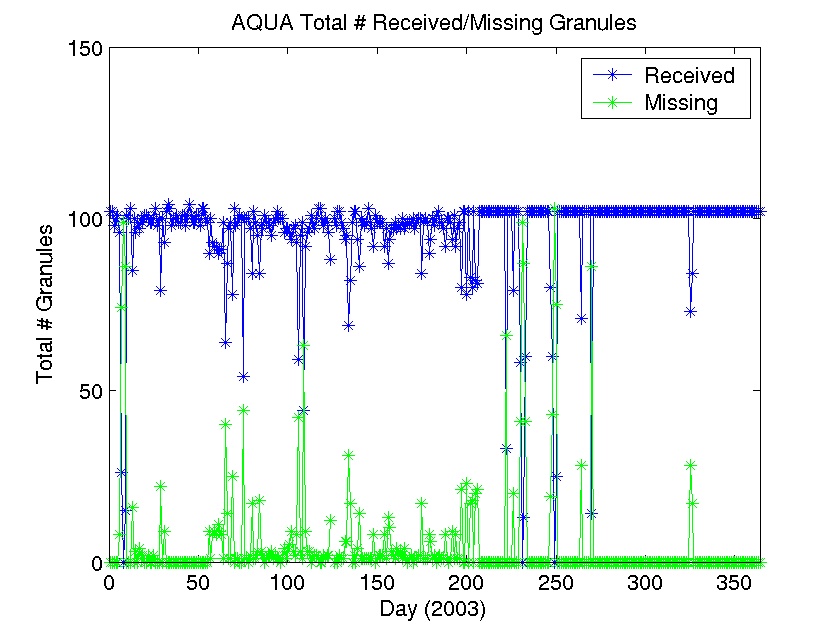 AQUA Total # Received/Missing Granules

Received
Missing

Total # Granules

150
100
50
0

0 50 100 150 200 250 300 350

Day (2003)